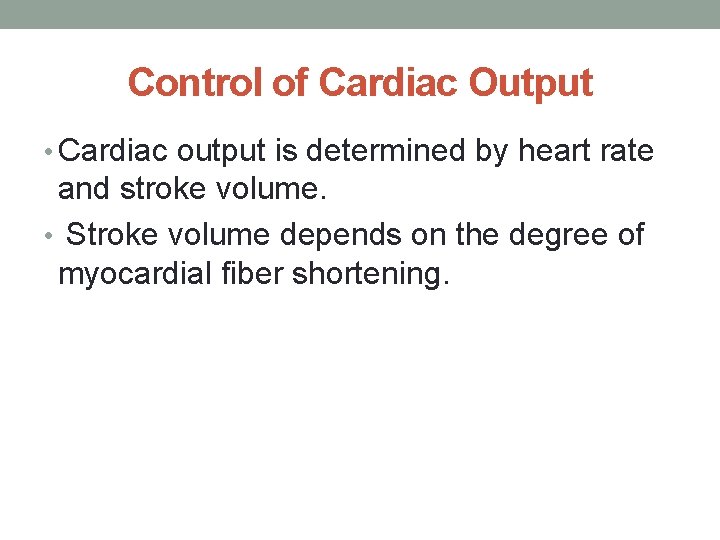 Control of Cardiac Output

• Cardiac output is determined by heart rate and stroke volume.

• Stroke volume depends on the degree of myocardial fiber shortening.